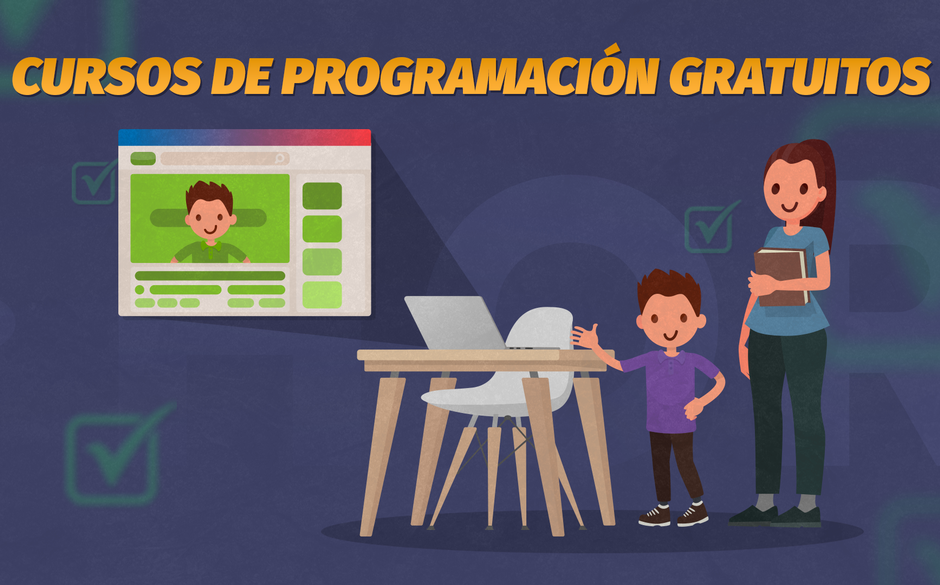 CURSOS DE PROGRAMACIÓN GRATUITOS